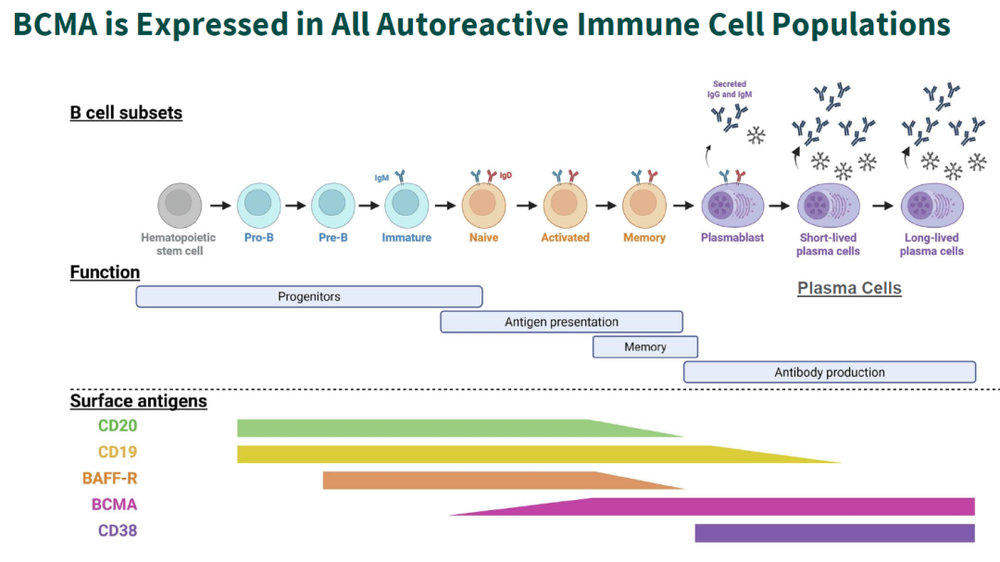 BCMA is Expressed in All Autoreactive Immune Cell Populations

B cell subsets

Secreted IgG and IgM

IgM

IgD

Hematopoietic stem cell

Pro-B

Pre-B

Immature

Naive

Activated

Memory

Plasmablast

Short-lived plasma cells

Long-lived plasma cells

Function

Plasma Cells

Progenitors

Antigen presentation

Memory

Antibody production

Surface antigens

CD20

CD19

BAFF-R

BCMA

CD38